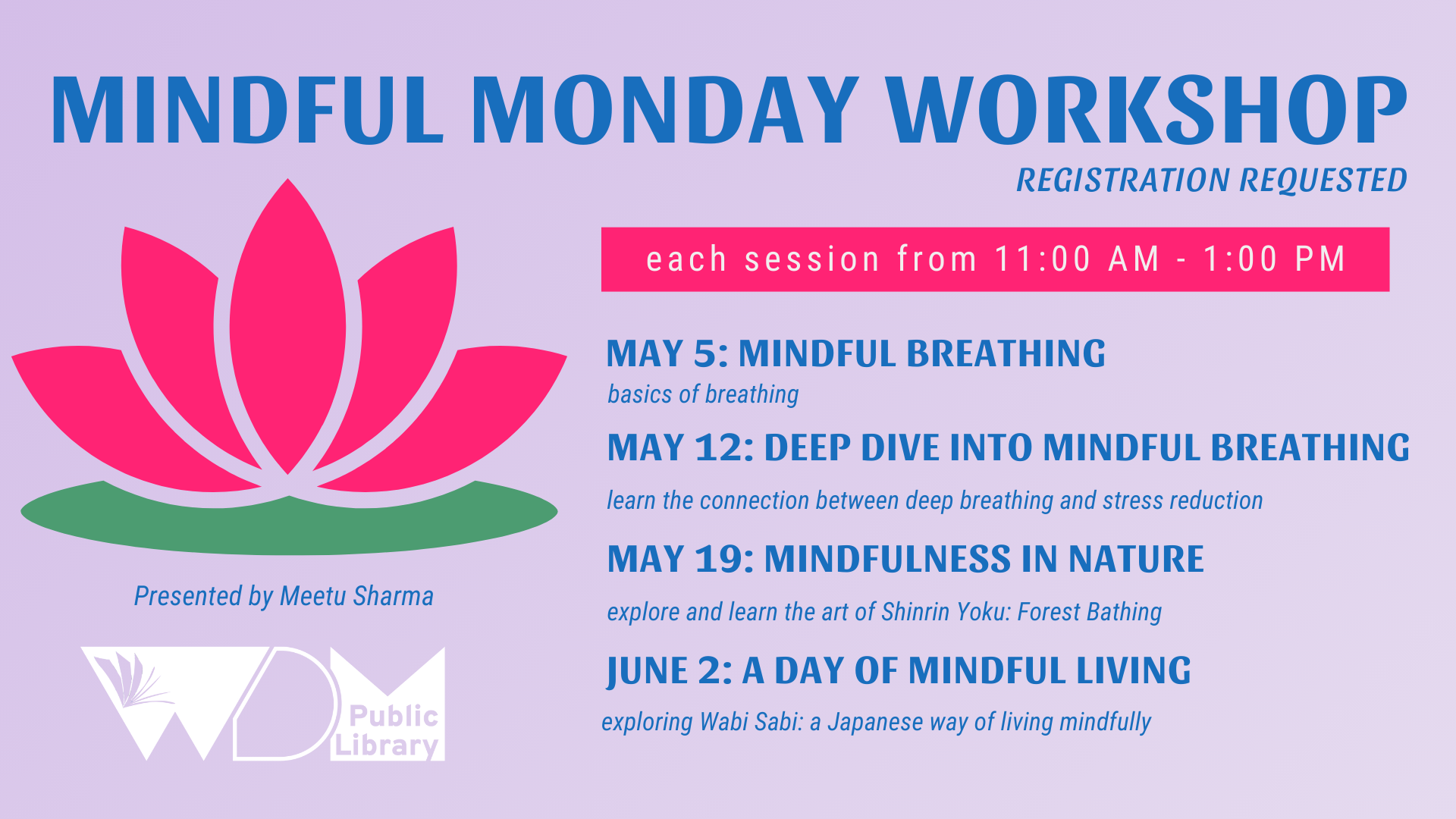 MINDFUL MONDAY WORKSHOP

REGISTRATION REQUESTED

each session from 11:00 AM - 1:00 PM

MAY 5: MINDFUL BREATHING

basics of breathing

MAY 12: DEEP DIVE INTO MINDFUL BREATHING

learn the connection between deep breathing and stress reduction

MAY 19: MINDFULNESS IN NATURE

explore and learn the art of Shinrin Yoku: Forest Bathing

JUNE 2: A DAY OF MINDFUL LIVING

exploring Wabi Sabi: a Japanese way of living mindfully

Presented by Meetu Sharma

WDM Public Library